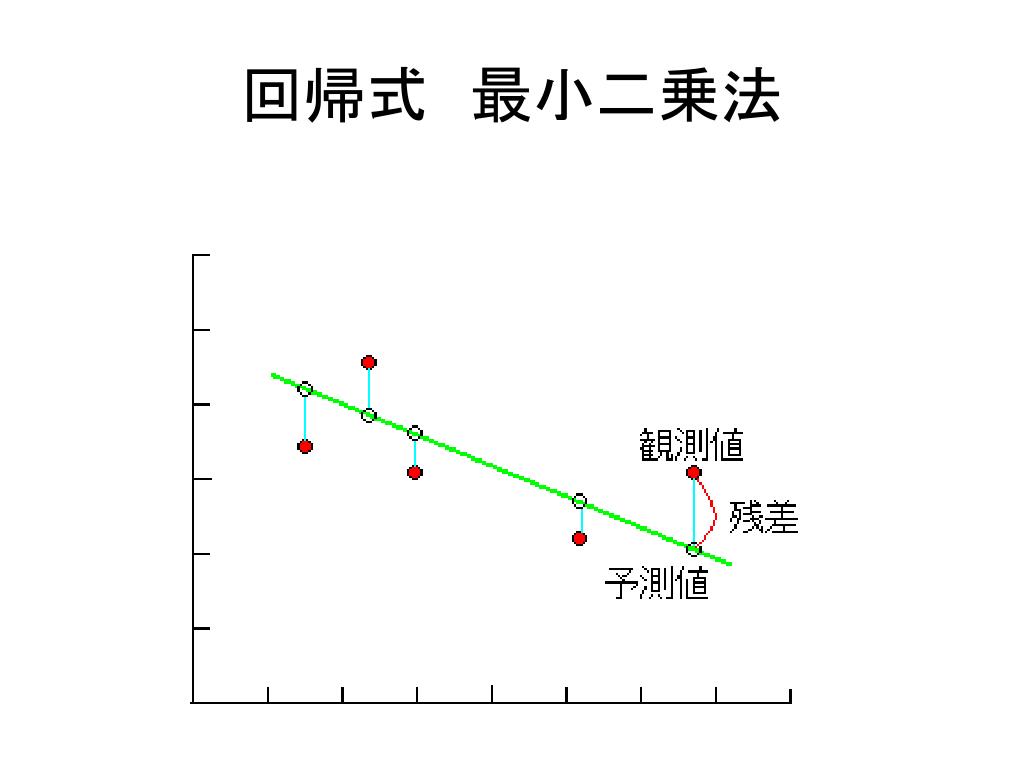 回帰式　最小二乗法

観測値

残差

予測値